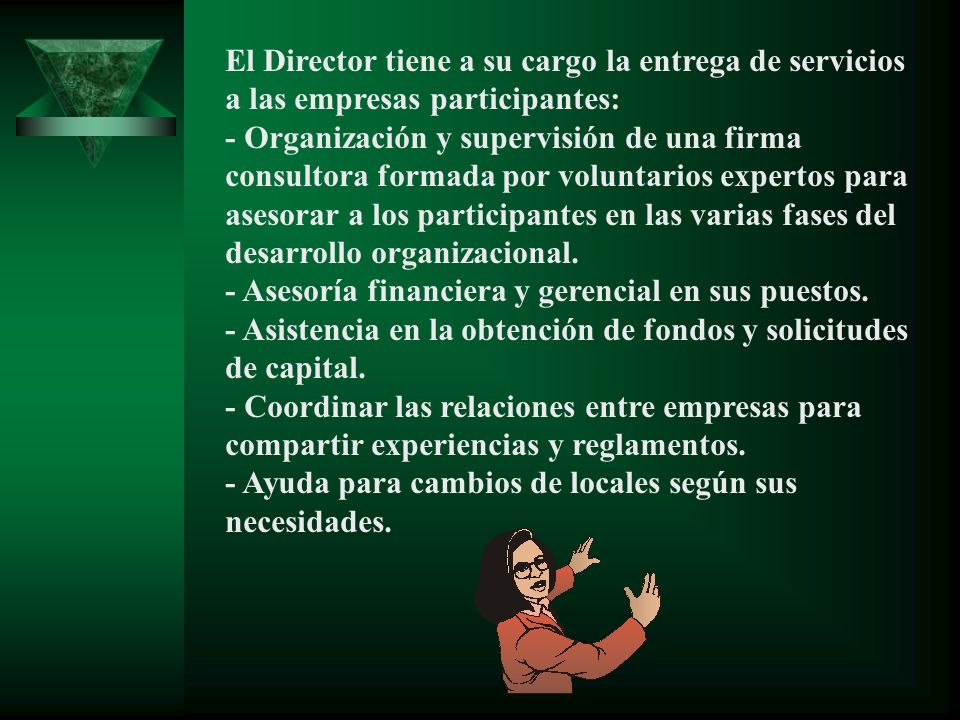 El Director tiene a su cargo la entrega de servicios a las empresas participantes:
- Organización y supervisión de una firma consultora formada por voluntarios expertos para asesorar a los participantes en las varias fases del desarrollo organizacional.
- Asesoría financiera y gerencial en sus puestos.
- Asistencia en la obtención de fondos y solicitudes de capital.
- Coordinar las relaciones entre empresas para compartir experiencias y reglamentos.
- Ayuda para cambios de locales según sus necesidades.